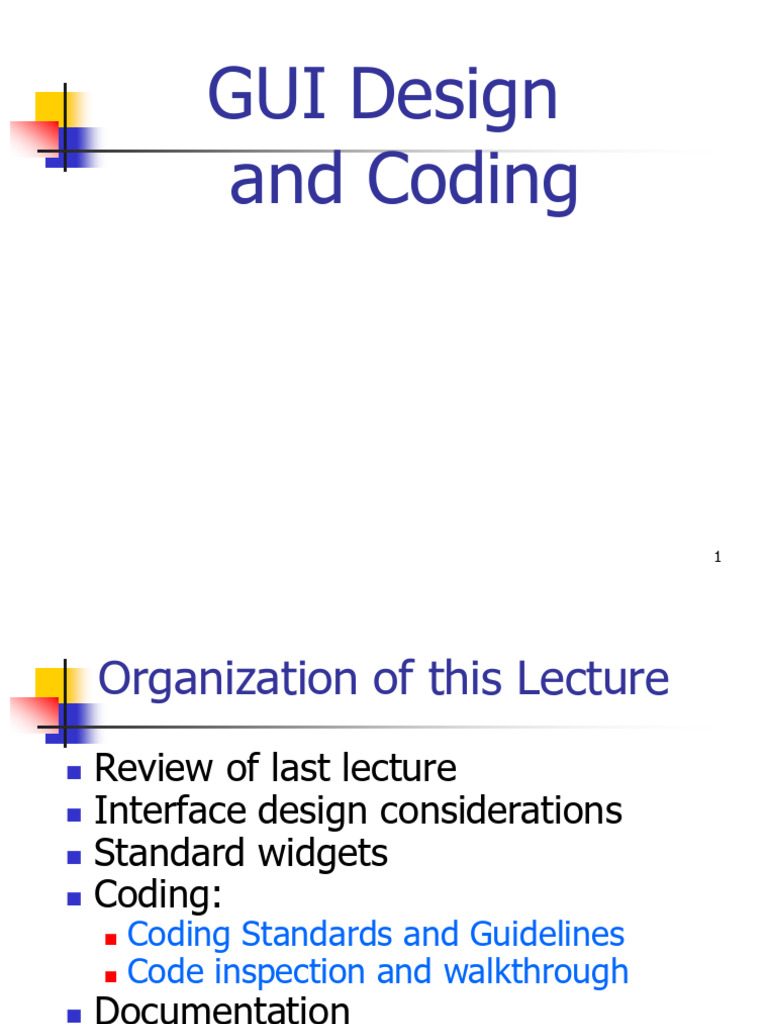 GUI Design and Coding

1

Organization of this Lecture

- Review of last lecture
- Interface design considerations
- Standard widgets
- Coding:
  - Coding Standards and Guidelines
  - Code inspection and walkthrough
- Documentation